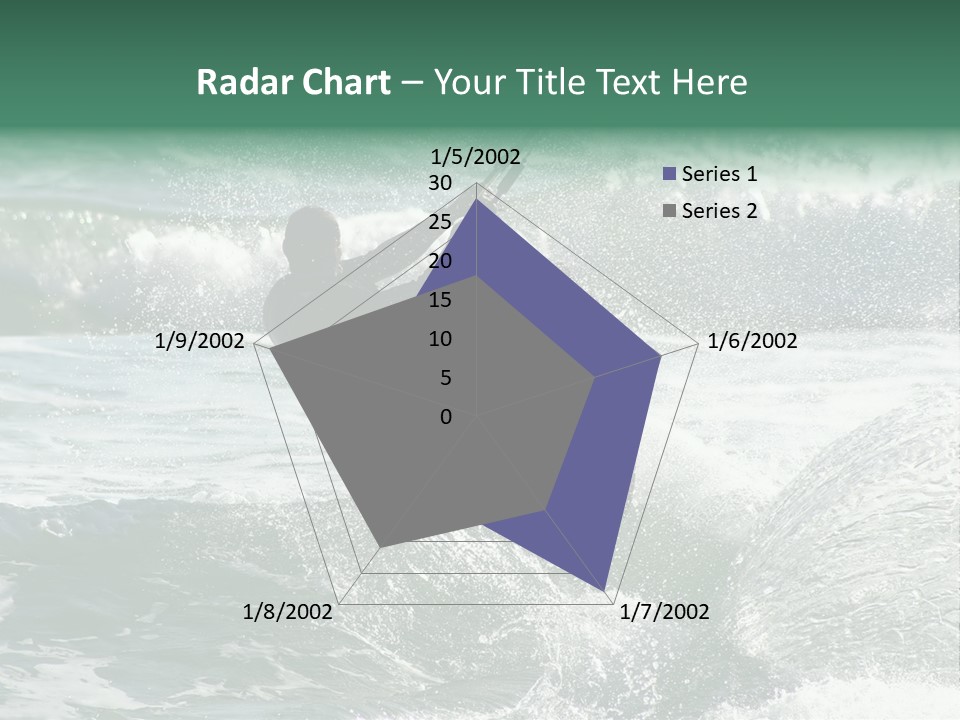 Radar Chart – Your Title Text Here

1/5/2002

30
25
20
15
10
5
0

Series 1
Series 2

1/6/2002

1/7/2002

1/8/2002

1/9/2002